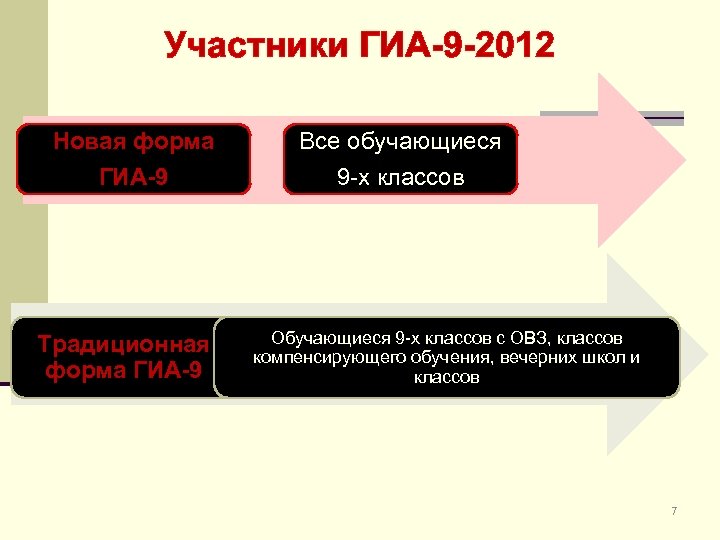 Участники ГИА-9-2012

Новая форма ГИА-9

Все обучающиеся 9-х классов

Традиционная форма ГИА-9

Обучающиеся 9-х классов с ОВЗ, классов компенсирующего обучения, вечерних школ и классов

7